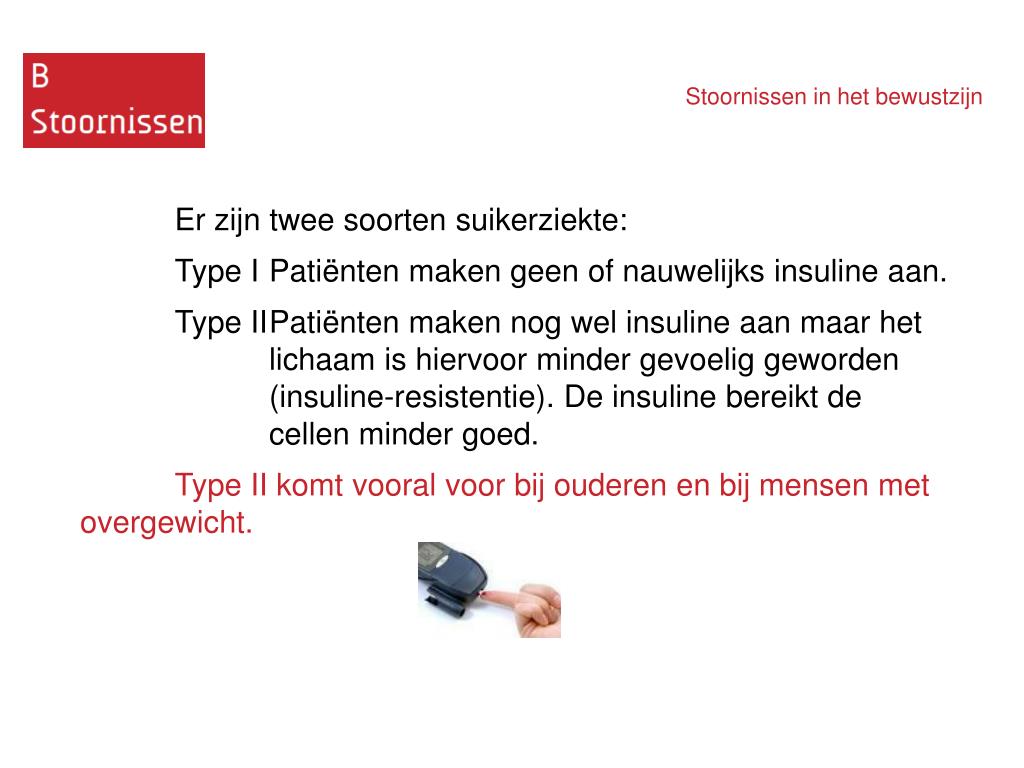 B
Stoornissen

Stoornissen in het bewustzijn

Er zijn twee soorten suikerziekte:

Type I Patiënten maken geen of nauwelijks insuline aan.

Type IIPatiënten maken nog wel insuline aan maar het lichaam is hiervoor minder gevoelig geworden (insuline-resistentie). De insuline bereikt de cellen minder goed.

Type II komt vooral voor bij ouderen en bij mensen met overgewicht.